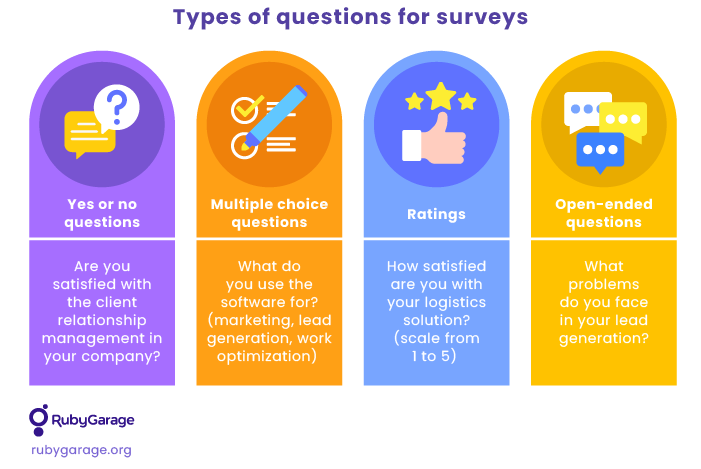 Types of questions for surveys

Yes or no questions

Are you satisfied with the client relationship management in your company?

Multiple choice questions

What do you use the software for? (marketing, lead generation, work optimization)

Ratings

How satisfied are you with your logistics solution? (scale from 1 to 5)

Open-ended questions

What problems do you face in your lead generation?

RubyGarage

rubygarage.org